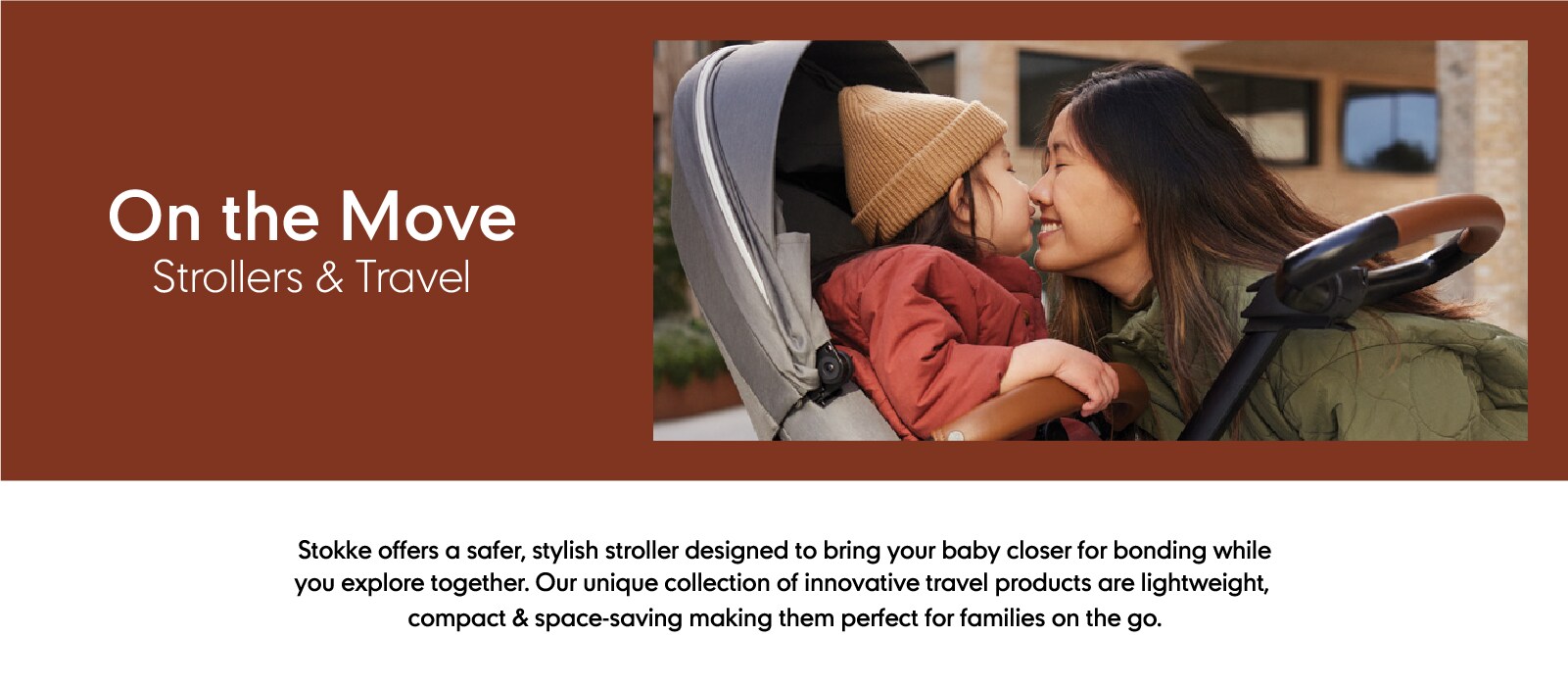 On the Move
Strollers & Travel

Stokke offers a safer, stylish stroller designed to bring your baby closer for bonding while you explore together. Our unique collection of innovative travel products are lightweight, compact & space-saving making them perfect for families on the go.